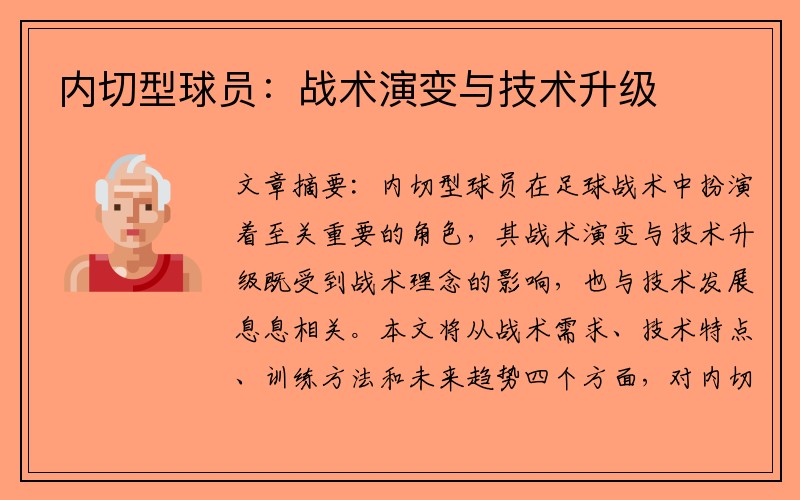 内切型球员：战术演变与技术升级

文章摘要：内切型球员在足球战术中扮演着至关重要的角色，其战术演变与技术升级既受到战术理念的影响，也与技术发展息息相关。本文将从战术需求、技术特点、训练方法和未来趋势四个方面，对内切